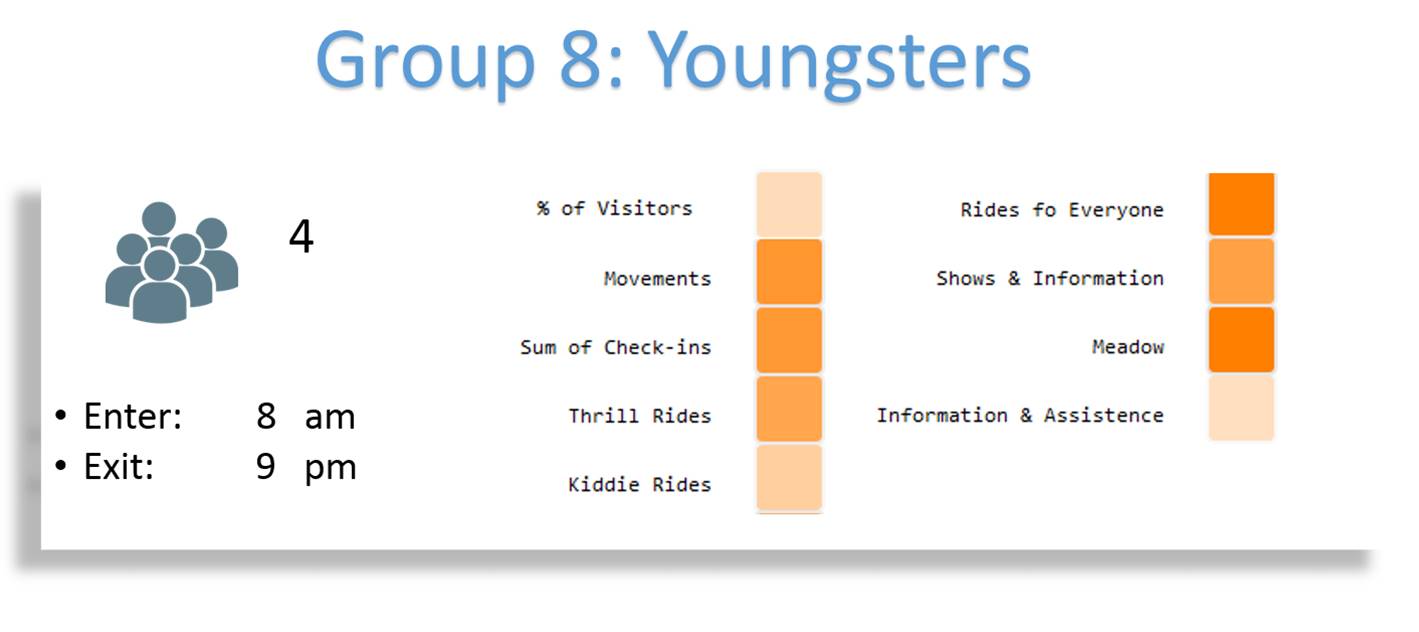 Group 8: Youngsters

4

• Enter: 8 am
• Exit: 9 pm

% of Visitors

Movements

Sum of Check-ins

Thrill Rides

Kiddie Rides

Rides fo Everyone

Shows & Information

Meadow

Information & Assistence